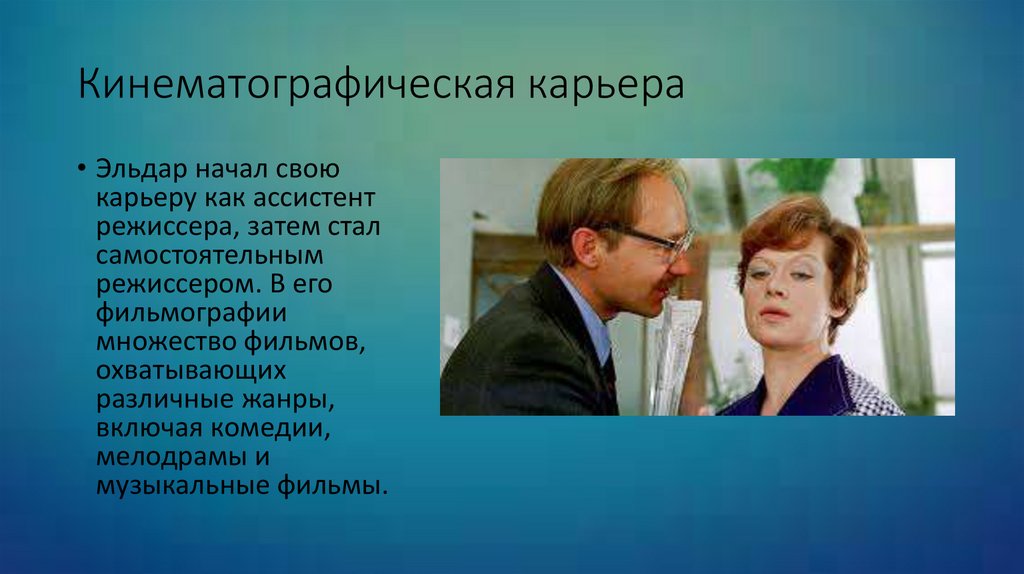 Кинематографическая карьера

• Эльдар начал свою карьеру как ассистент режиссера, затем стал самостоятельным режиссером. В его фильмографии множество фильмов, охватывающих различные жанры, включая комедии, мелодрамы и музыкальные фильмы.